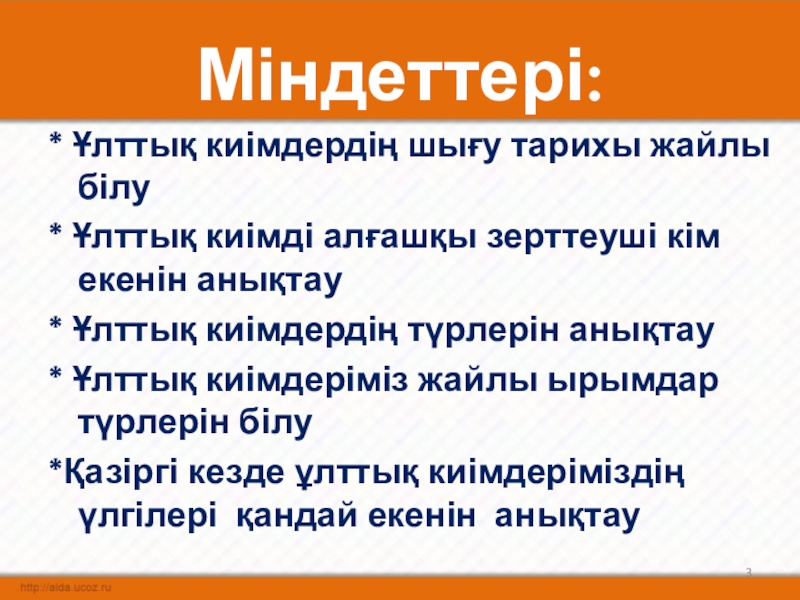 Міндеттері:

* Ұлттық киімдердің шығу тарихы жайлы білу

* Ұлттық киімді алғашқы зерттеуші кім екенін анықтау

* Ұлттық киімдердің түрлерін анықтау

* Ұлттық киімдеріміз жайлы ырымдар түрлерін білу

*Қазіргі кезде ұлттық киімдеріміздің үлгілері қандай екенін анықтау

3

http://aida.ucoz.ru